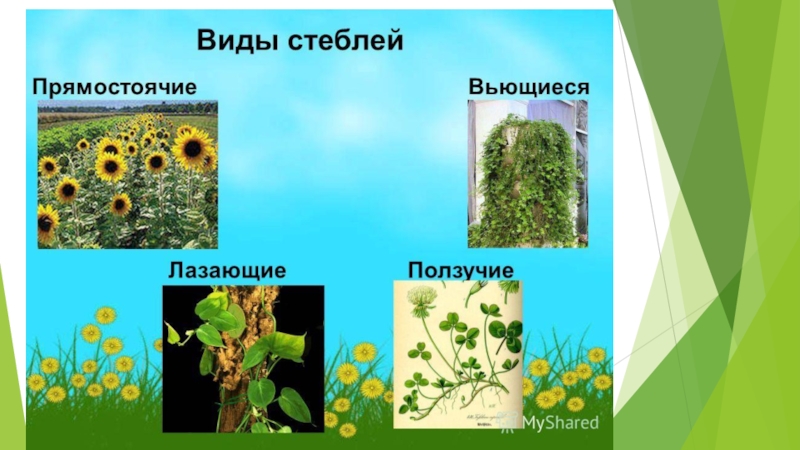 Виды стеблей

Прямостоячие

Вьющиеся

Лазающие

Ползучие

MyShared